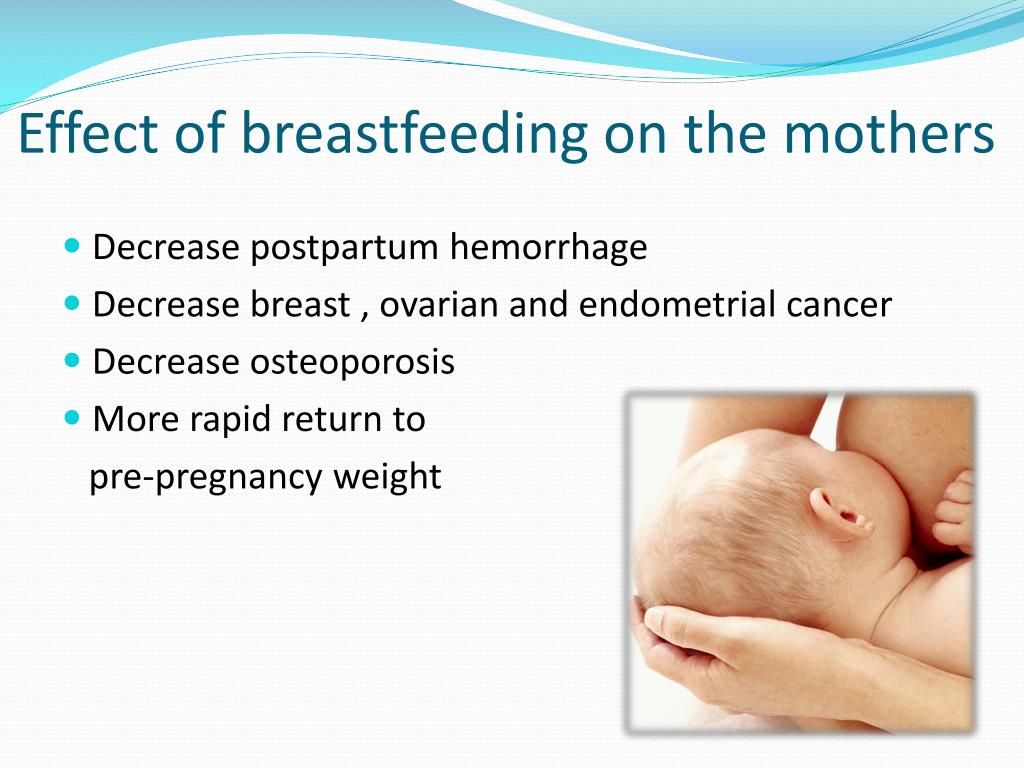 Effect of breastfeeding on the mothers

- Decrease postpartum hemorrhage
- Decrease breast , ovarian and endometrial cancer
- Decrease osteoporosis
- More rapid return to pre-pregnancy weight